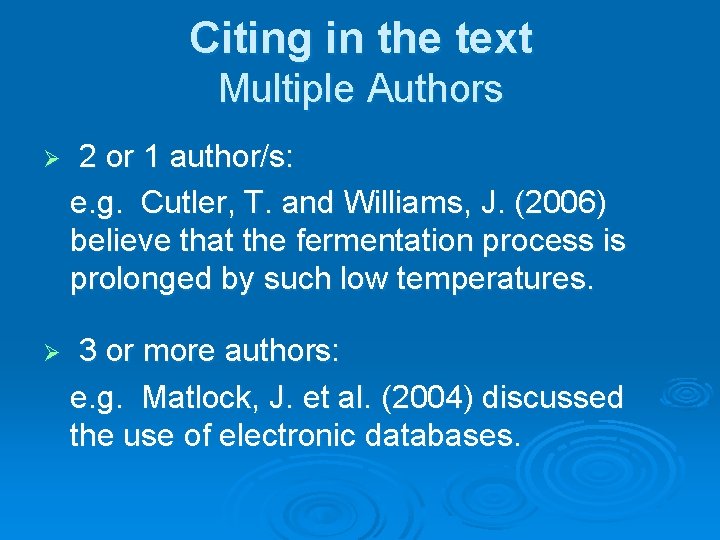 Citing in the text
Multiple Authors

➢ 2 or 1 author/s:

e.g. Cutler, T. and Williams, J. (2006) believe that the fermentation process is prolonged by such low temperatures.

➢ 3 or more authors:

e.g. Matlock, J. et al. (2004) discussed the use of electronic databases.